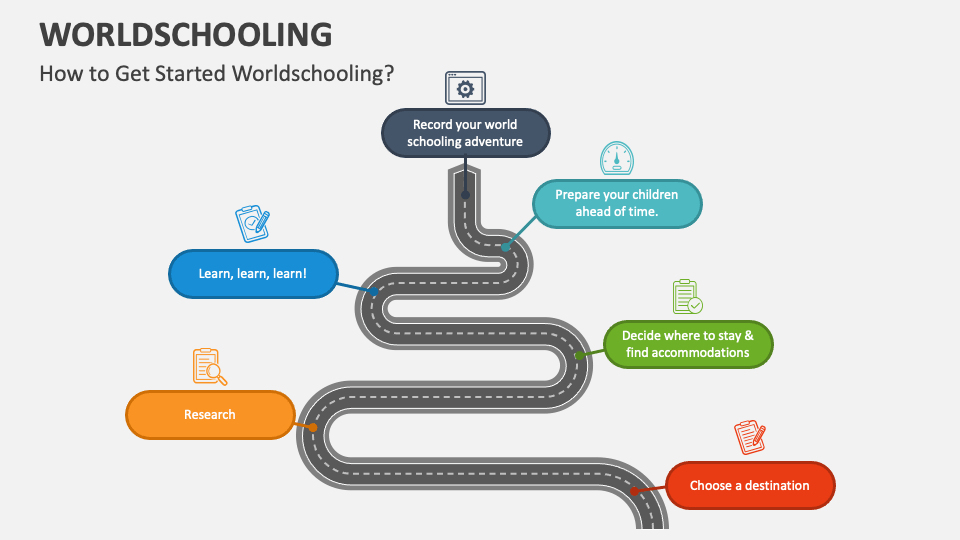 WORLDSCHOOLING

How to Get Started Worldschooling?

Record your world schooling adventure

Prepare your children ahead of time.

Learn, learn, learn!

Decide where to stay & find accommodations

Research

Choose a destination